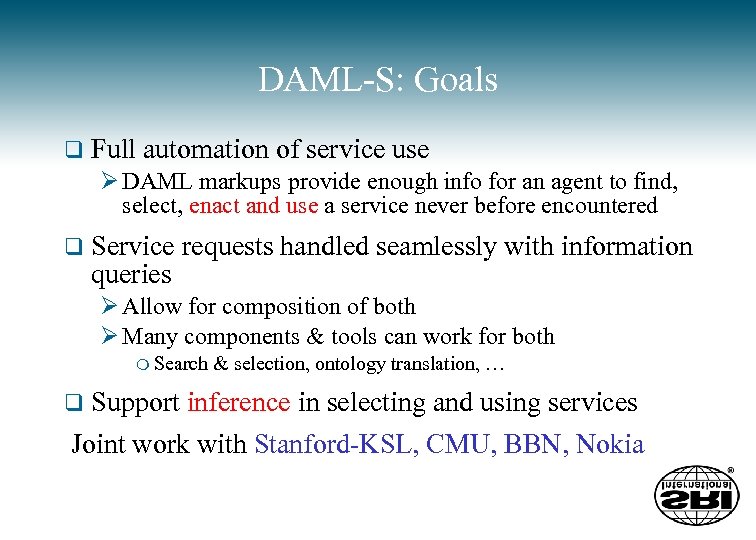 DAML-S: Goals

❑ Full automation of service use

➢ DAML markups provide enough info for an agent to find, select, enact and use a service never before encountered

❑ Service requests handled seamlessly with information queries

➢ Allow for composition of both

➢ Many components & tools can work for both

○ Search & selection, ontology translation, …

❑ Support inference in selecting and using services

Joint work with Stanford-KSL, CMU, BBN, Nokia

SRI International ®